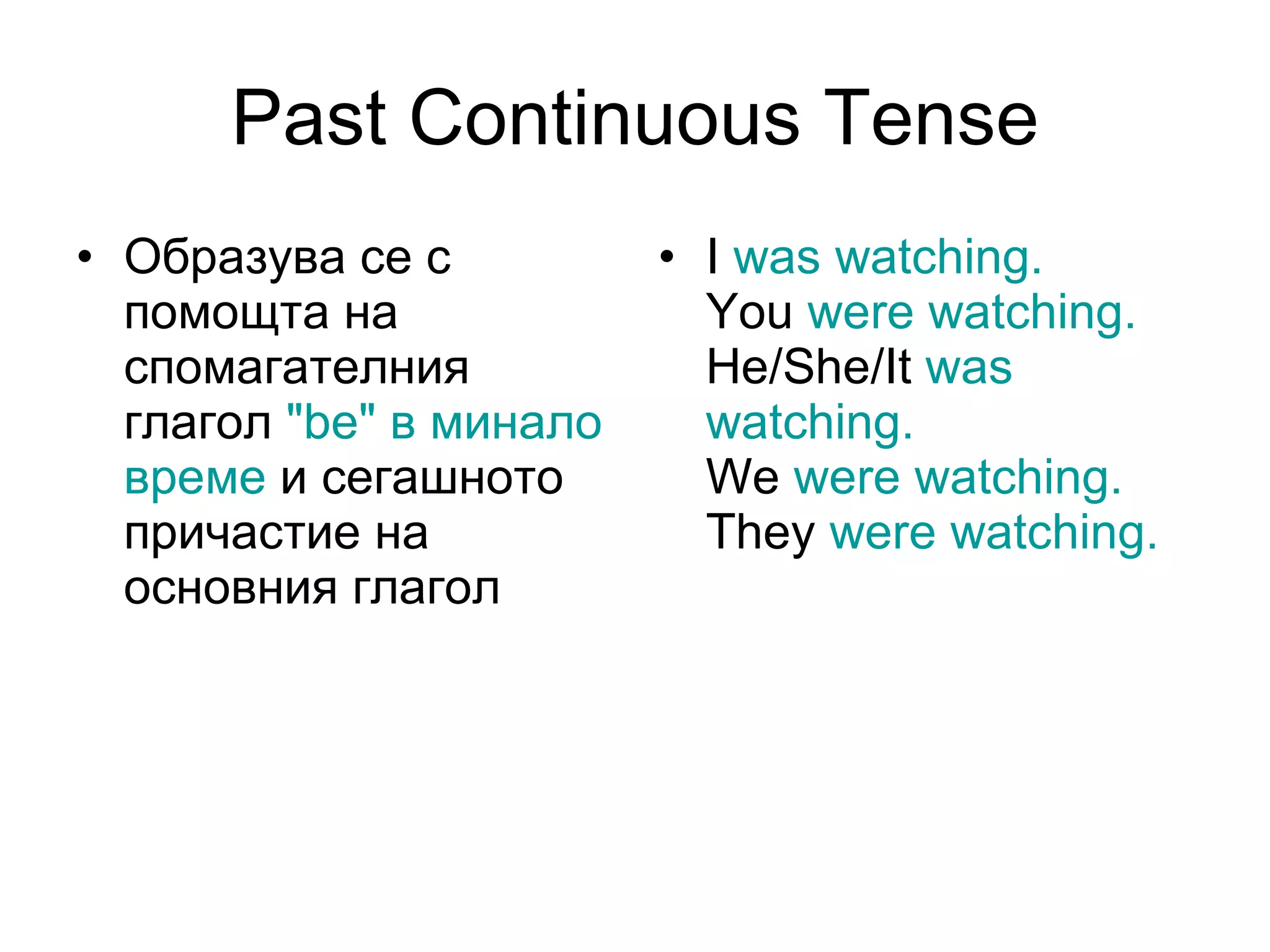 Past Continuous Tense

• Образува се с помощта на спомагателния глагол "be" в минало време и сегашното причастие на основния глагол

• I was watching.
You were watching.
He/She/It was watching.
We were watching.
They were watching.